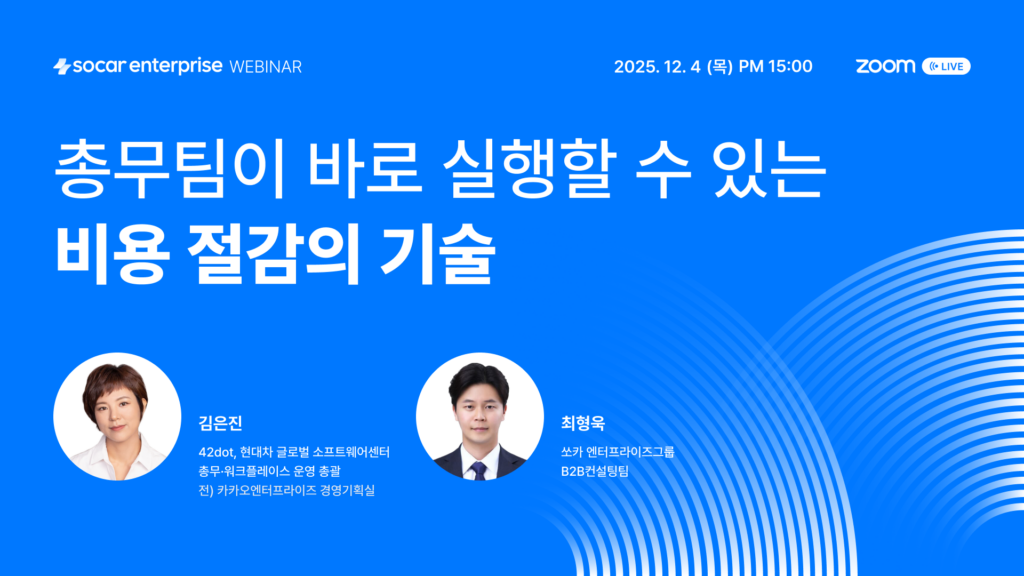 socar enterprise WEBINAR

2025. 12. 4 (목) PM 15:00

zoom LIVE

총무팀이 바로 실행할 수 있는
비용 절감의 기술

김은진
42dot, 현대차 글로벌 소프트웨어센터
총무·워크플레이스 운영 총괄
전) 카카오엔터프라이즈 경영기획실

최형욱
쏘카 엔터프라이즈그룹
B2B컨설팅팀